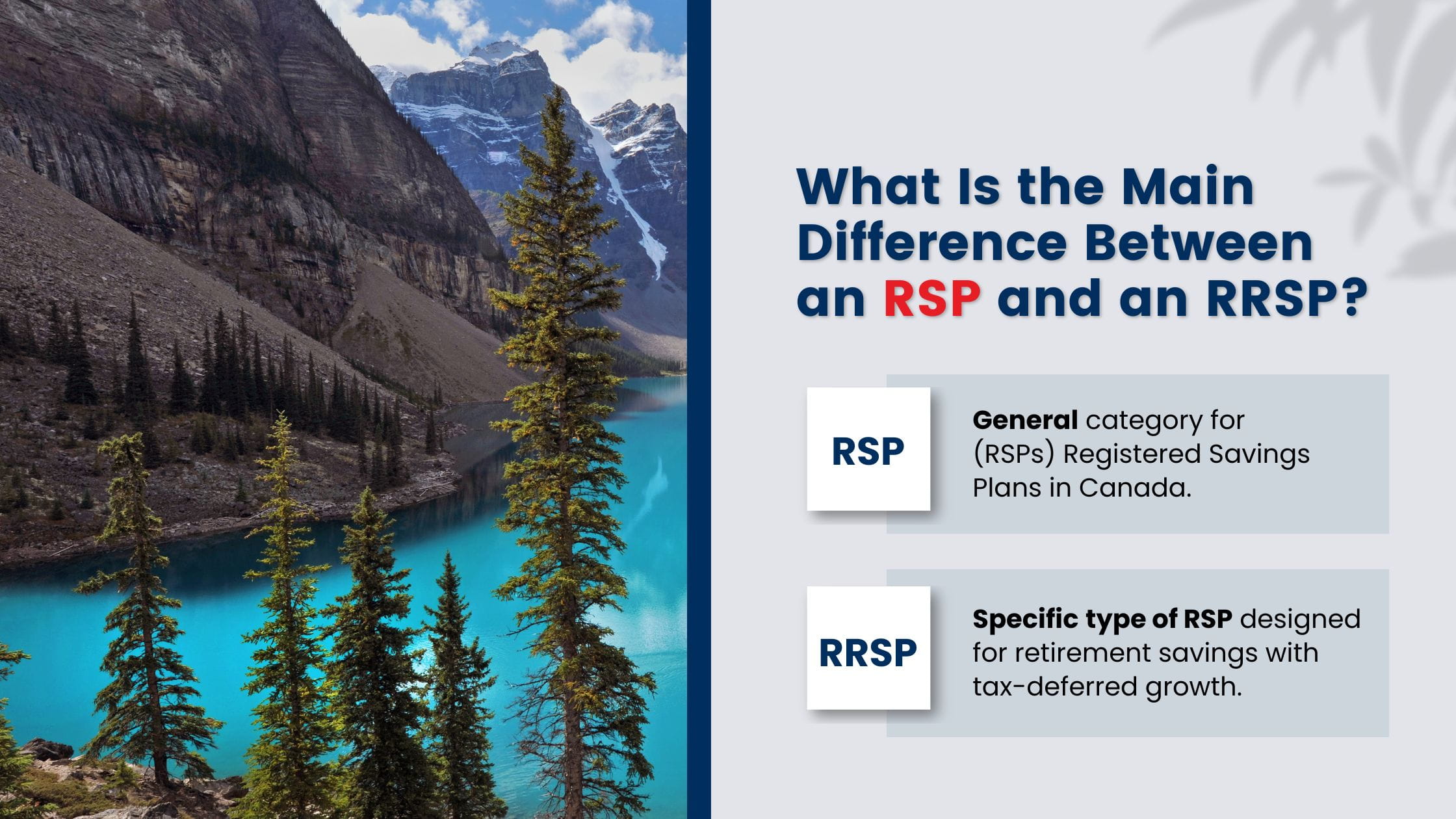 What Is the Main Difference Between an RSP and an RRSP?

RSP

General category for (RSPs) Registered Savings Plans in Canada.

RRSP

Specific type of RSP designed for retirement savings with tax-deferred growth.